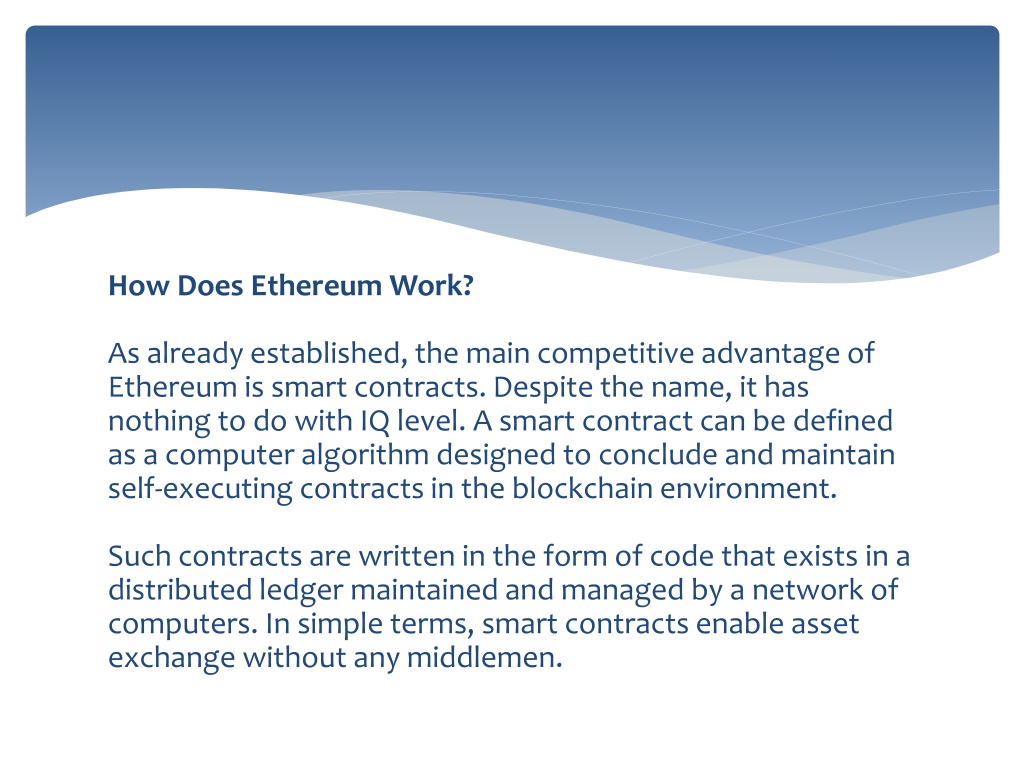 How Does Ethereum Work?

As already established, the main competitive advantage of Ethereum is smart contracts. Despite the name, it has nothing to do with IQ level. A smart contract can be defined as a computer algorithm designed to conclude and maintain self-executing contracts in the blockchain environment.

Such contracts are written in the form of code that exists in a distributed ledger maintained and managed by a network of computers. In simple terms, smart contracts enable asset exchange without any middlemen.